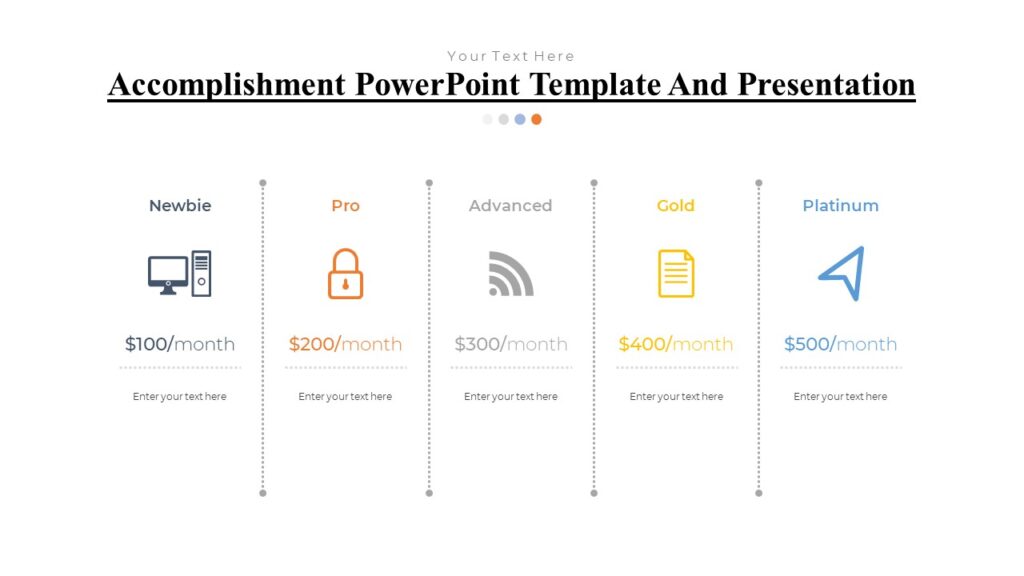 Your Text Here
Accomplishment PowerPoint Template And Presentation

Newbie
$100/month
Enter your text here

Pro
$200/month
Enter your text here

Advanced
$300/month
Enter your text here

Gold
$400/month
Enter your text here

Platinum
$500/month
Enter your text here